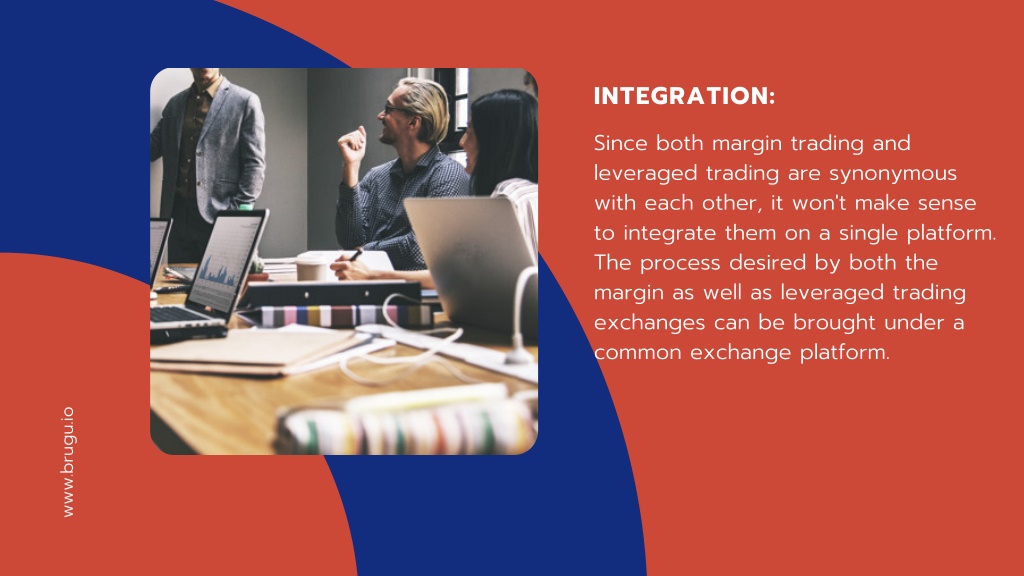 INTEGRATION:

Since both margin trading and leveraged trading are synonymous with each other, it won't make sense to integrate them on a single platform. The process desired by both the margin as well as leveraged trading exchanges can be brought under a common exchange platform.

www.brugu.io